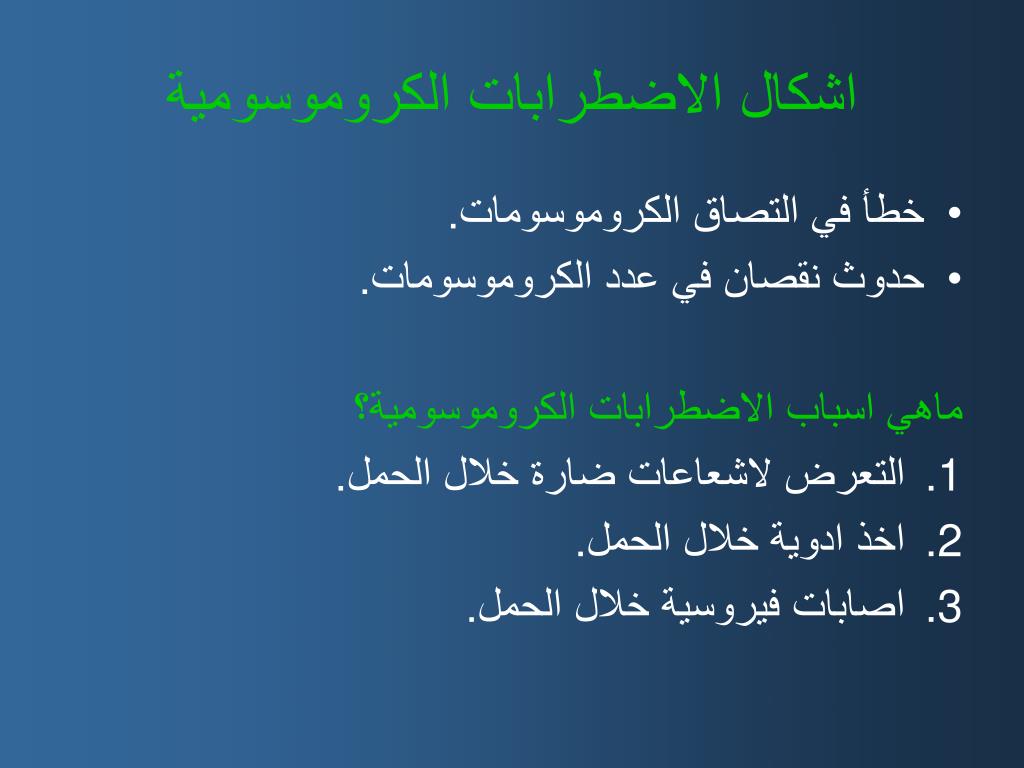 اشكال الاضطرابات الكروموسومية

• خطأ في التصاق الكروموسومات.
• حدوث نقصان في عدد الكروموسومات.

ماهي اسباب الاضطرابات الكروموسومية؟
1. التعرض لاشعاعات ضارة خلال الحمل.
2. اخذ ادوية خلال الحمل.
3. اصابات فيروسية خلال الحمل.